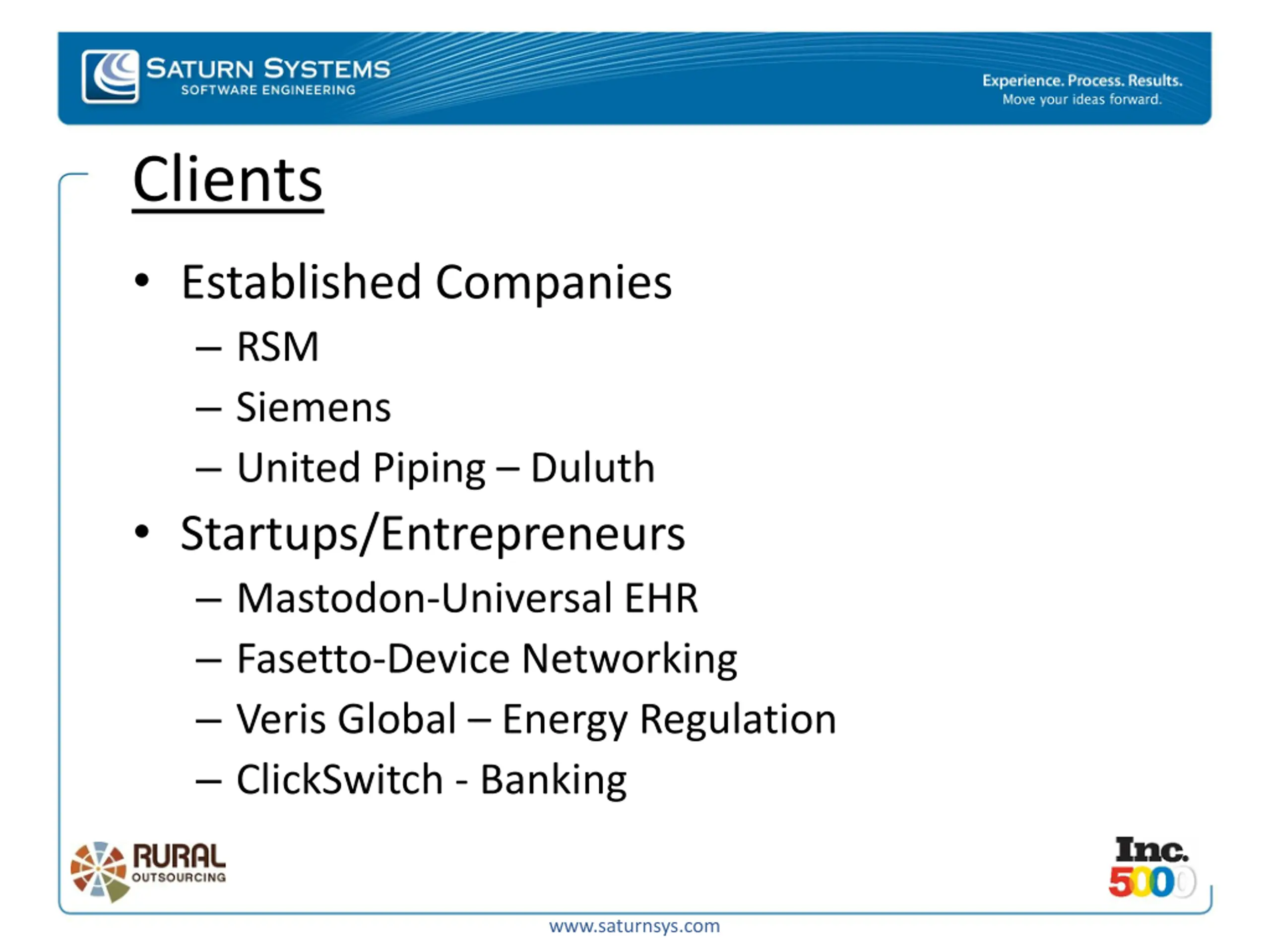 SATURN SYSTEMS
SOFTWARE ENGINEERING

Experience. Process. Results.
Move your ideas forward.

Clients

• Established Companies
– RSM
– Siemens
– United Piping – Duluth
• Startups/Entrepreneurs
– Mastodon-Universal EHR
– Fasetto-Device Networking
– Veris Global – Energy Regulation
– ClickSwitch - Banking

RURAL OUTSOURCING

Inc. 5000

www.saturnsys.com